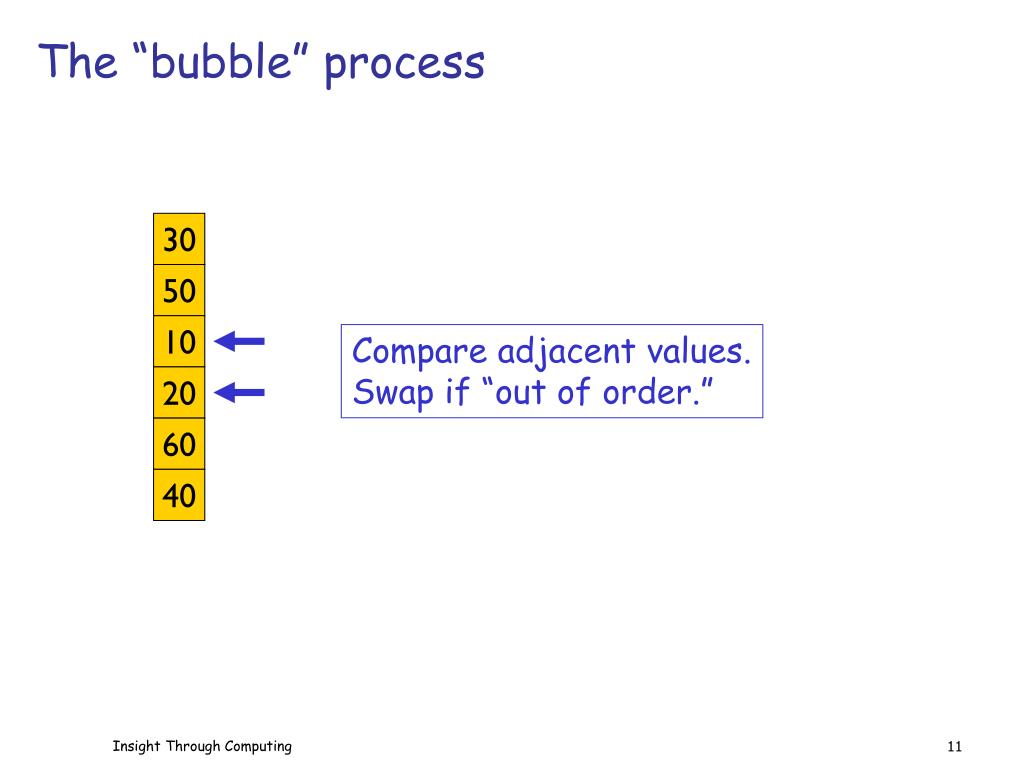 The “bubble” process

30
50
10
20
60
40

Compare adjacent values.
Swap if “out of order.”

Insight Through Computing

11